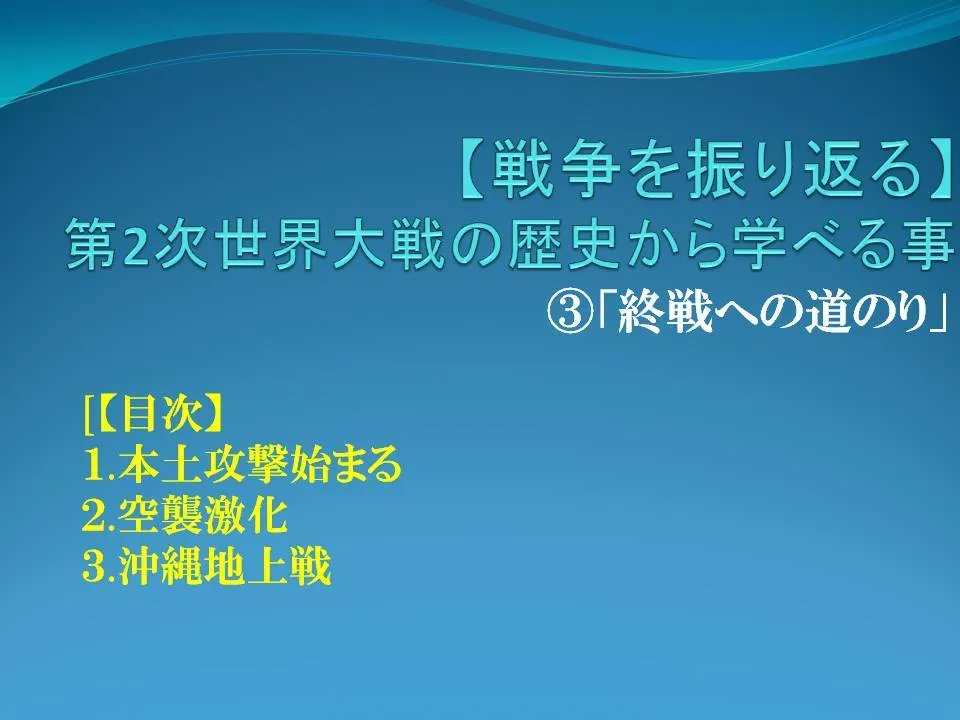 【戦争を振り返る】
第2次世界大戦の歴史から学べる事
③「終戦への道のり」

[【目次】
1.本土攻撃始まる
2.空襲激化
3.沖縄地上戦